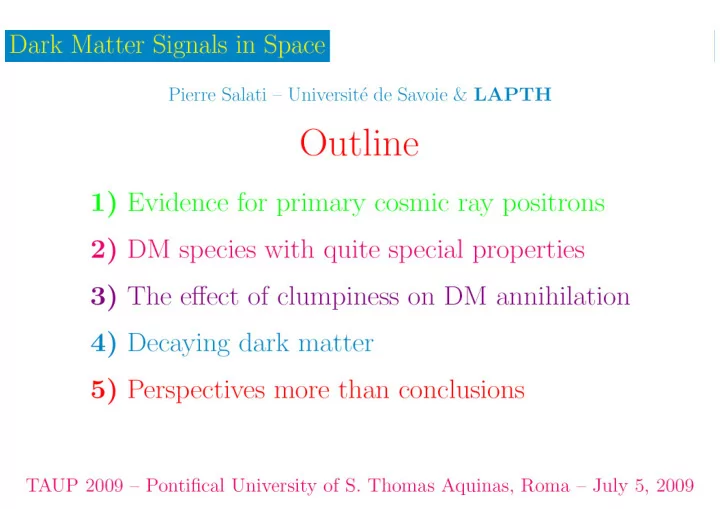 Dark Matter Signals in Space

Pierre Salati – Université de Savoie & LAPTH

Outline

1) Evidence for primary cosmic ray positrons

2) DM species with quite special properties

3) The effect of clumpiness on DM annihilation

4) Decaying dark matter

5) Perspectives more than conclusions

TAUP 2009 – Pontifical University of S. Thomas Aquinas, Roma – July 5, 2009